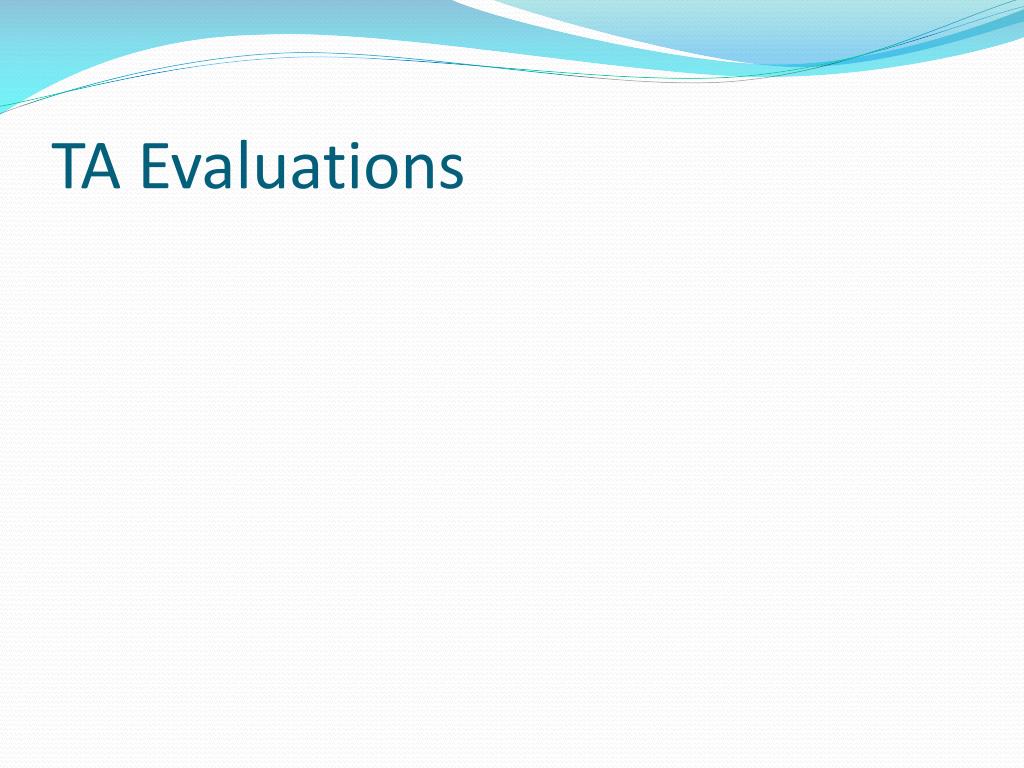 TA Evaluations